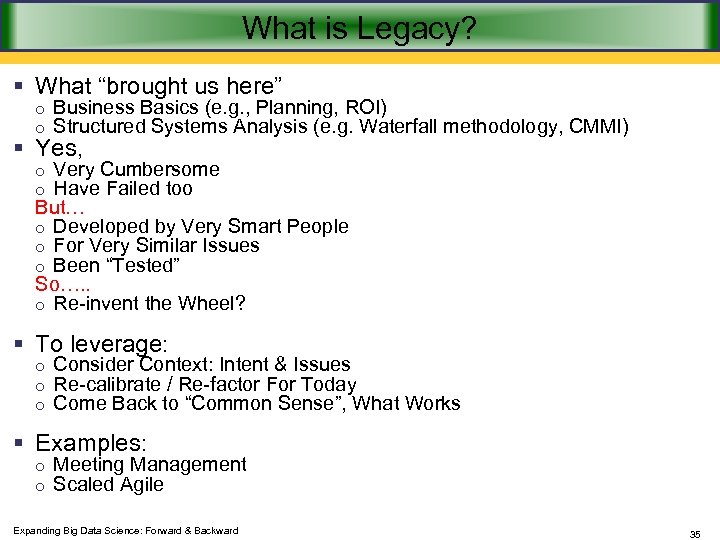 What is Legacy?

▪ What “brought us here”
o Business Basics (e.g., Planning, ROI)
o Structured Systems Analysis (e.g. Waterfall methodology, CMMI)
▪ Yes,
o Very Cumbersome
o Have Failed too
But…
o Developed by Very Smart People
o For Very Similar Issues
o Been “Tested”
So…..
o Re-invent the Wheel?

▪ To leverage:
o Consider Context: Intent & Issues
o Re-calibrate / Re-factor For Today
o Come Back to “Common Sense”, What Works

▪ Examples:
o Meeting Management
o Scaled Agile

Expanding Big Data Science: Forward & Backward

35